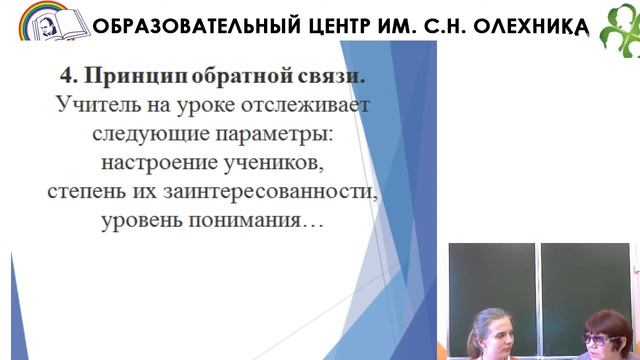 ОБРАЗОВАТЕЛЬНЫЙ ЦЕНТР ИМ. С.Н. ОЛЕХНИКА

4. Принцип обратной связи.
Учитель на уроке отслеживает следующие параметры: настроение учеников, степень их заинтересованности, уровень понимания…